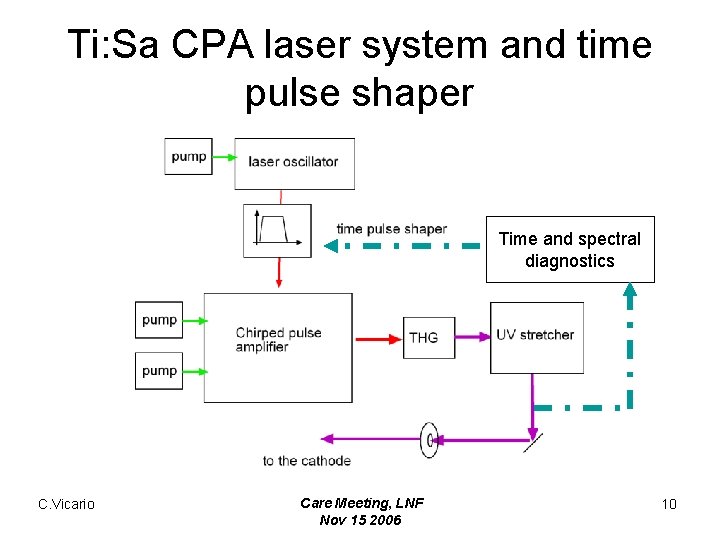 Ti:Sa CPA laser system and time pulse shaper

pump

laser oscillator

time pulse shaper

Time and spectral diagnostics

pump

pump

Chirped pulse amplifier

THG

UV stretcher

to the cathode

C.Vicario

Care Meeting, LNF
Nov 15 2006

10